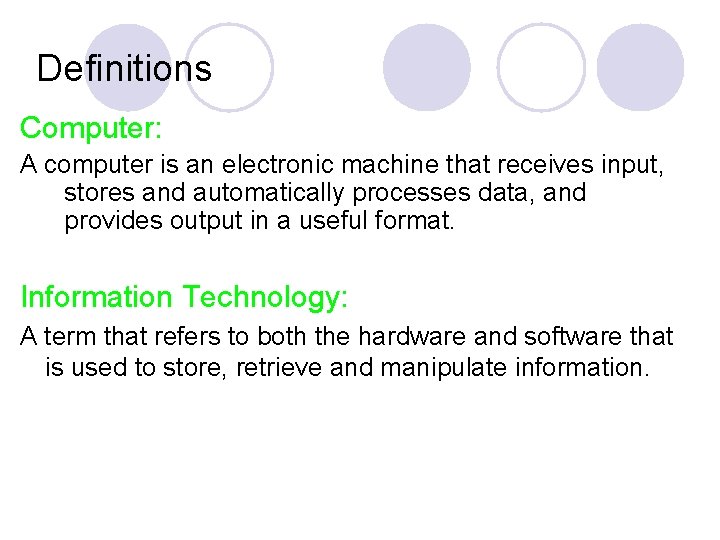 Definitions

Computer:

A computer is an electronic machine that receives input, stores and automatically processes data, and provides output in a useful format.

Information Technology:

A term that refers to both the hardware and software that is used to store, retrieve and manipulate information.